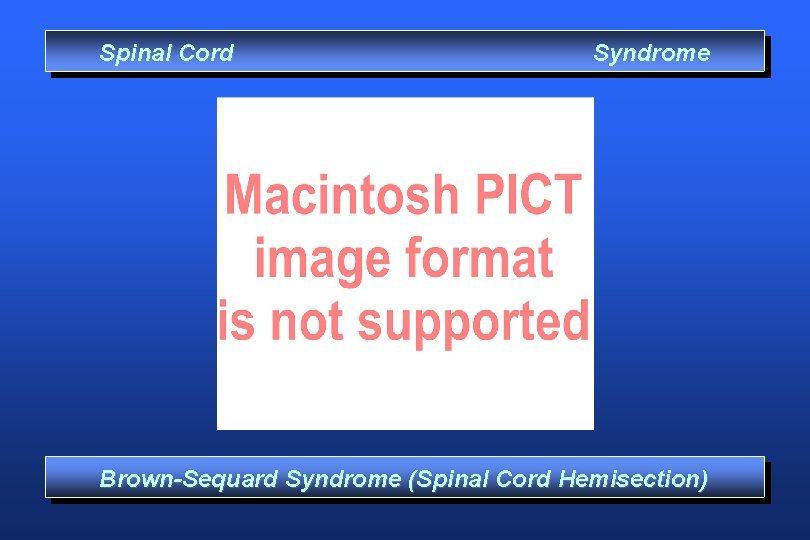 Spinal Cord Syndrome

Macintosh PICT image format is not supported

Brown-Sequard Syndrome (Spinal Cord Hemisection)